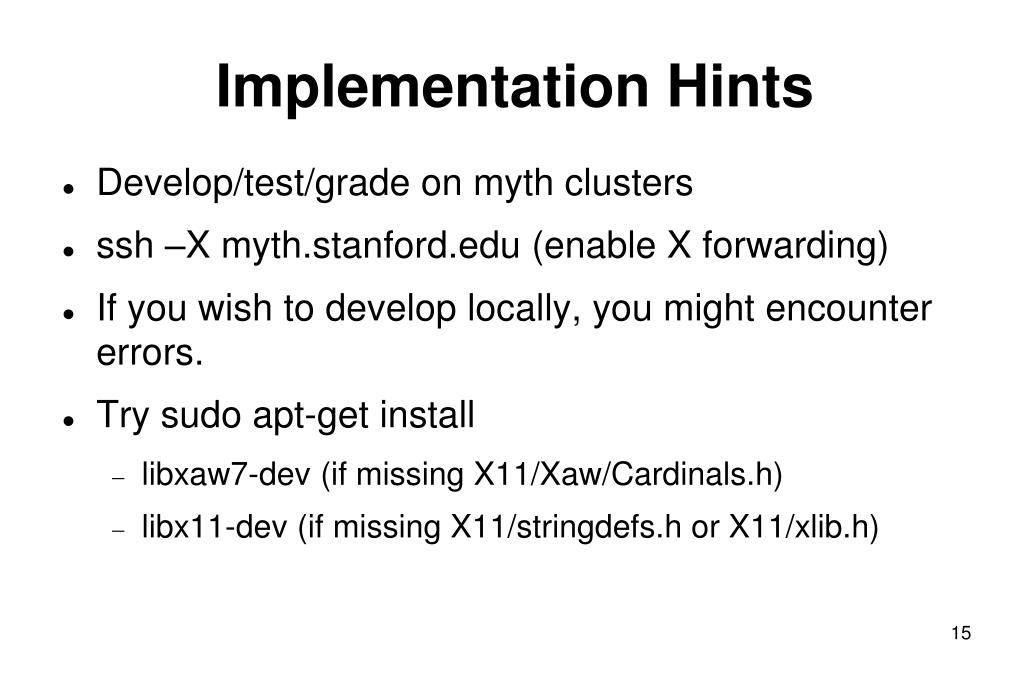 Implementation Hints

- Develop/test/grade on myth clusters
- ssh –X myth.stanford.edu (enable X forwarding)
- If you wish to develop locally, you might encounter errors.
- Try sudo apt-get install
  – libxaw7-dev (if missing X11/Xaw/Cardinals.h)
  – libx11-dev (if missing X11/stringdefs.h or X11/xlib.h)

15